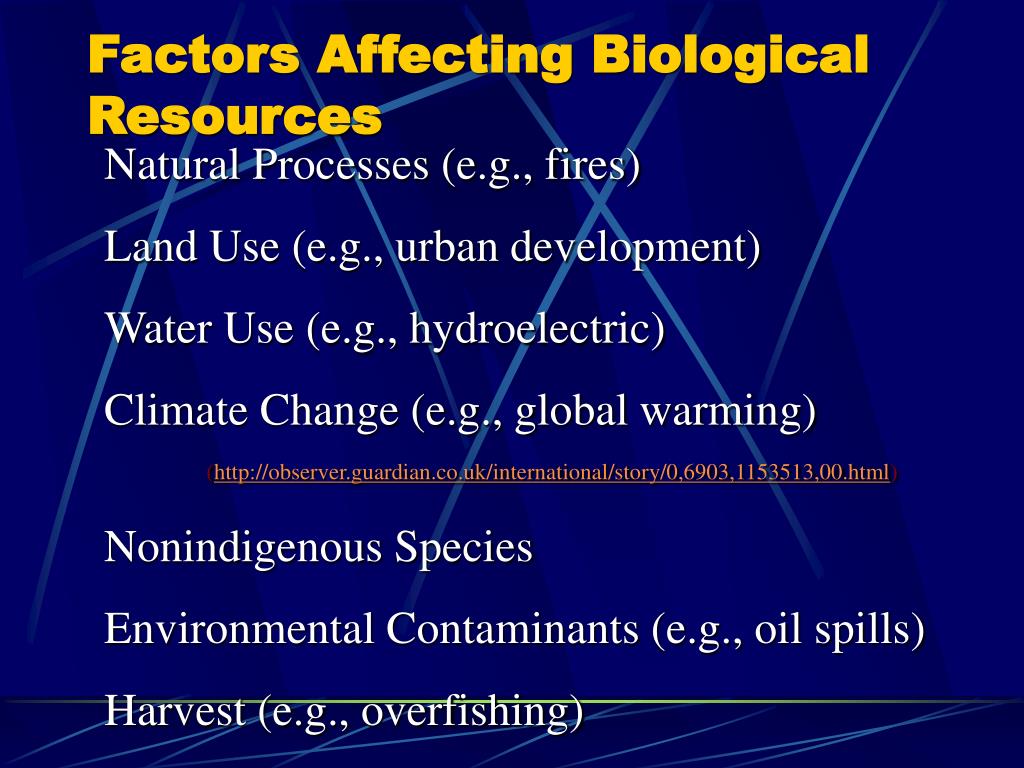 Factors Affecting Biological Resources

Natural Processes (e.g., fires)

Land Use (e.g., urban development)

Water Use (e.g., hydroelectric)

Climate Change (e.g., global warming)

(http://observer.guardian.co.uk/international/story/0,6903,1153513,00.html)

Nonindigenous Species

Environmental Contaminants (e.g., oil spills)

Harvest (e.g., overfishing)